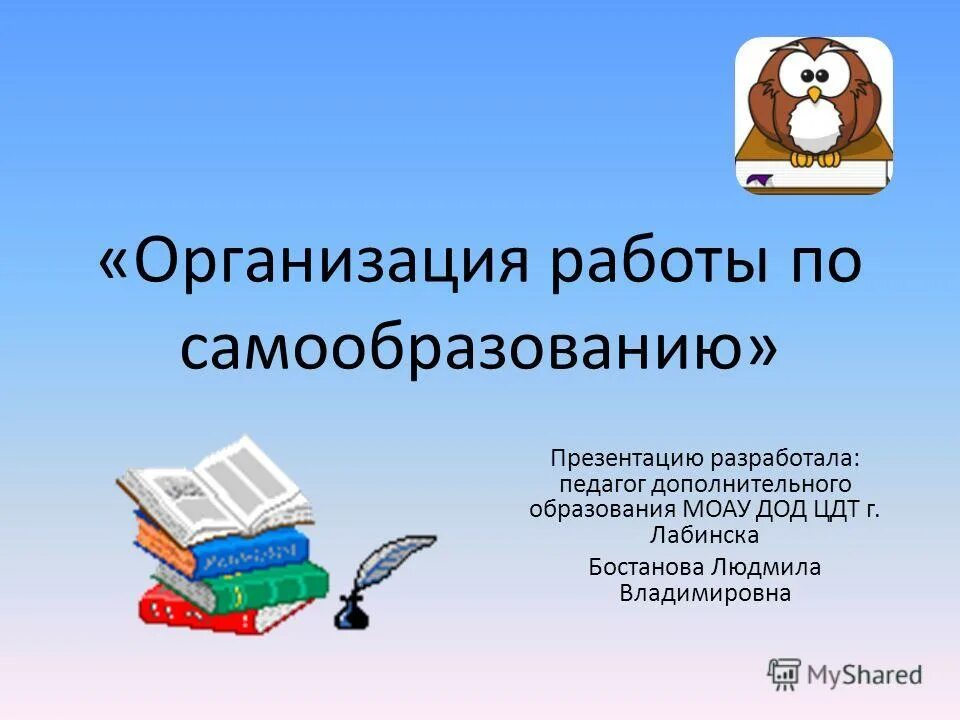 «Организация работы по самообразованию»

Презентацию разработала: педагог дополнительного образования МОАУ ДОД ЦДТ г. Лабинска

Бостанова Людмила Владимировна

MyShared